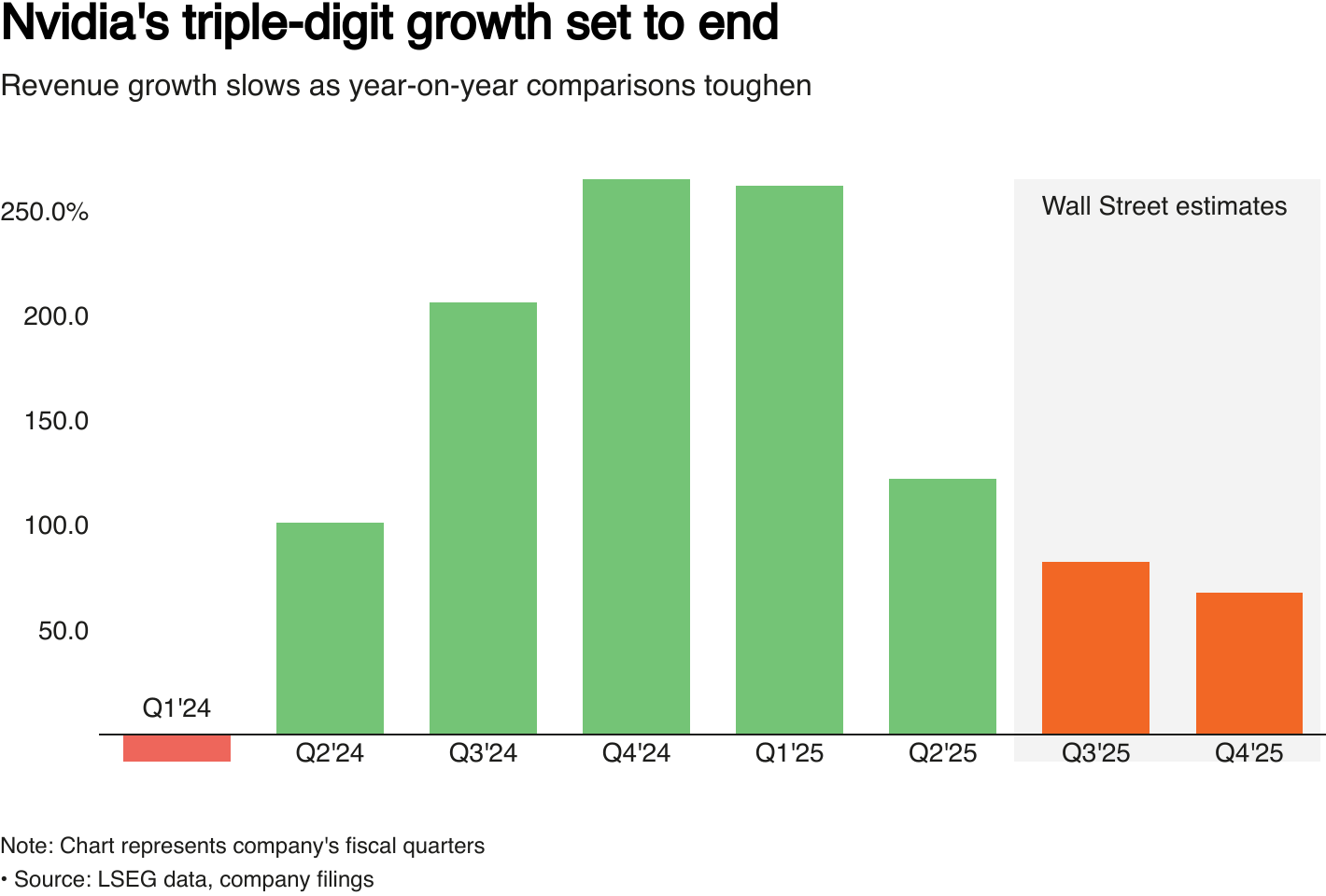 Nvidia's triple-digit growth set to end

Revenue growth slows as year-on-year comparisons toughen

250.0%
200.0
150.0
100.0
50.0

Wall Street estimates

Q1'24
Q2'24
Q3'24
Q4'24
Q1'25
Q2'25
Q3'25
Q4'25

Note: Chart represents company's fiscal quarters
• Source: LSEG data, company filings